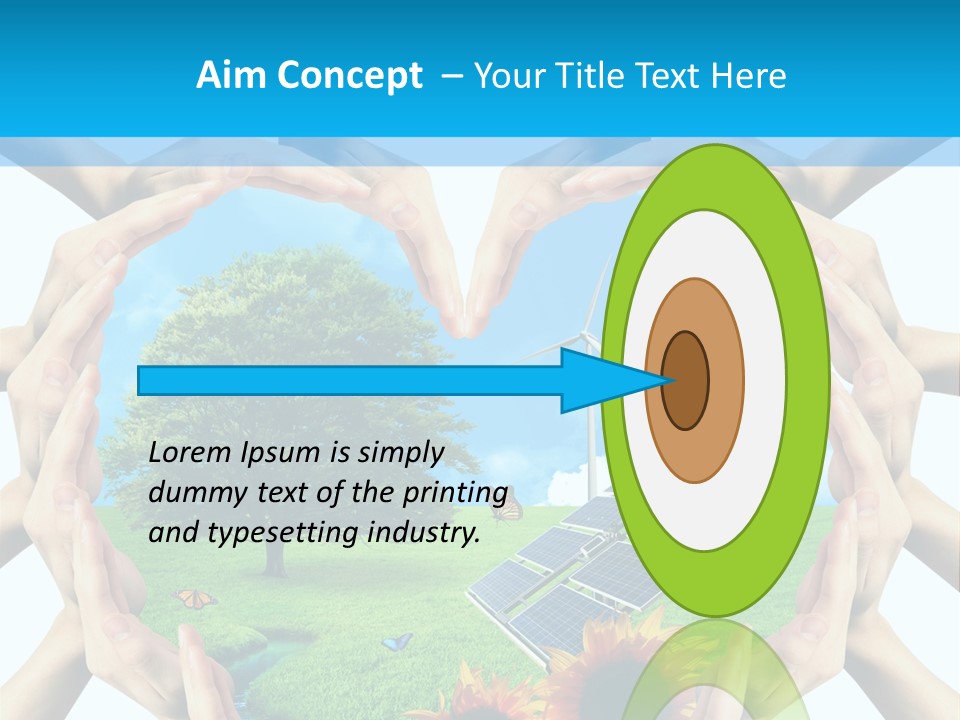 Aim Concept – Your Title Text Here

Lorem Ipsum is simply dummy text of the printing and typesetting industry.